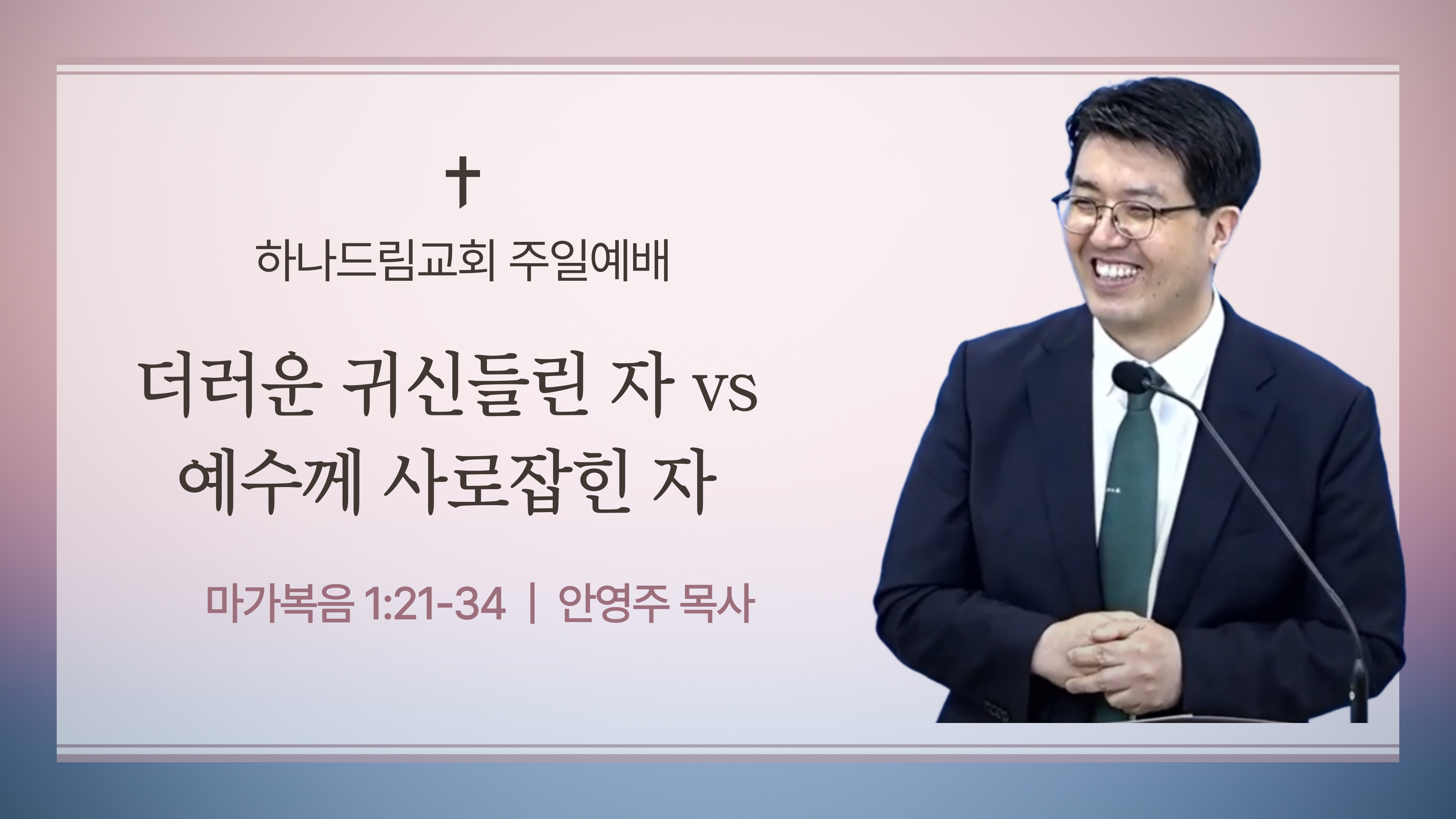 하나드림교회 주일예배

더러운 귀신들린 자 vs 예수께 사로잡힌 자

마가복음 1:21-34 | 안영주 목사